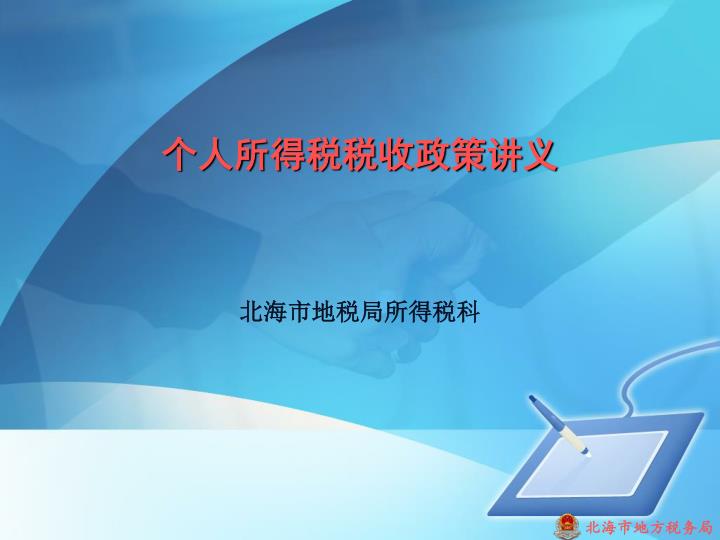 个人所得税税收政策讲义

北海市地税局所得税科

北海市地方税务局